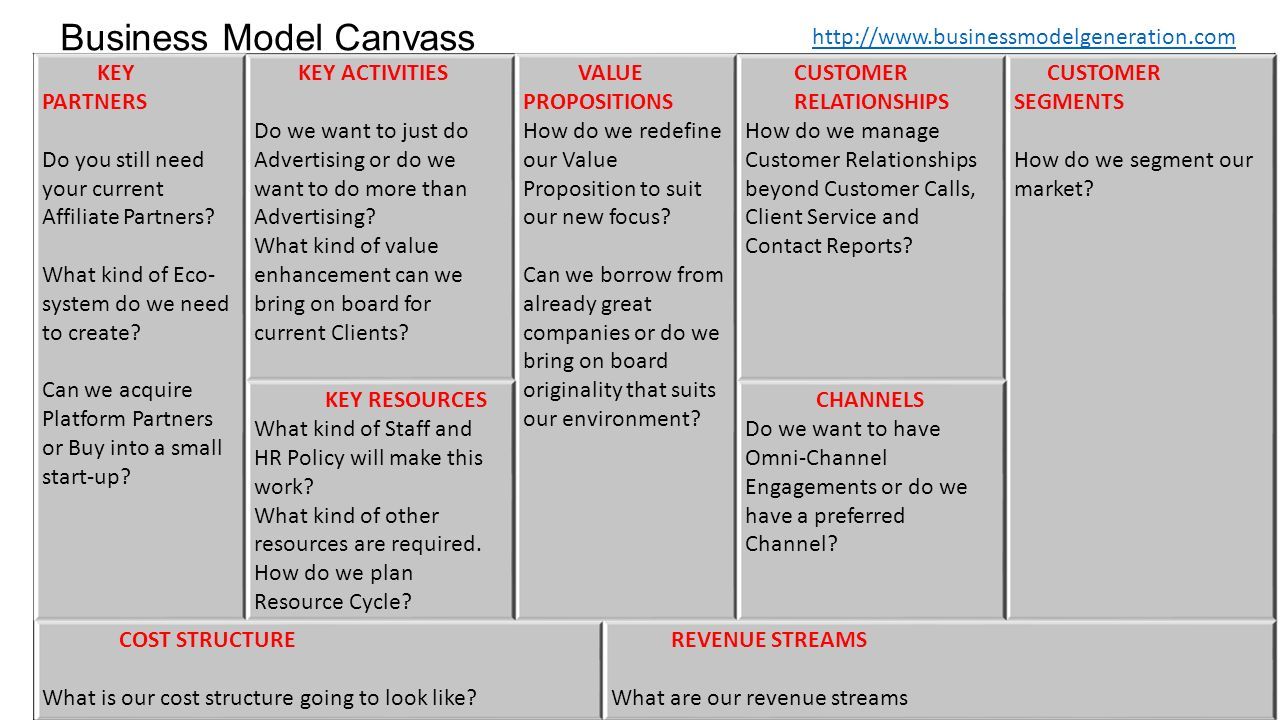 Business Model Canvass

http://www.businessmodelgeneration.com

KEY PARTNERS

Do you still need your current Affiliate Partners?

What kind of Eco-system do we need to create?

Can we acquire Platform Partners or Buy into a small start-up?

KEY ACTIVITIES

Do we want to just do Advertising or do we want to do more than Advertising?
What kind of value enhancement can we bring on board for current Clients?

KEY RESOURCES
What kind of Staff and HR Policy will make this work?
What kind of other resources are required.
How do we plan Resource Cycle?

VALUE PROPOSITIONS
How do we redefine our Value Proposition to suit our new focus?

Can we borrow from already great companies or do we bring on board originality that suits our environment?

CUSTOMER RELATIONSHIPS
How do we manage Customer Relationships beyond Customer Calls, Client Service and Contact Reports?

CHANNELS
Do we want to have Omni-Channel Engagements or do we have a preferred Channel?

CUSTOMER SEGMENTS

How do we segment our market?

COST STRUCTURE

What is our cost structure going to look like?

REVENUE STREAMS

What are our revenue streams